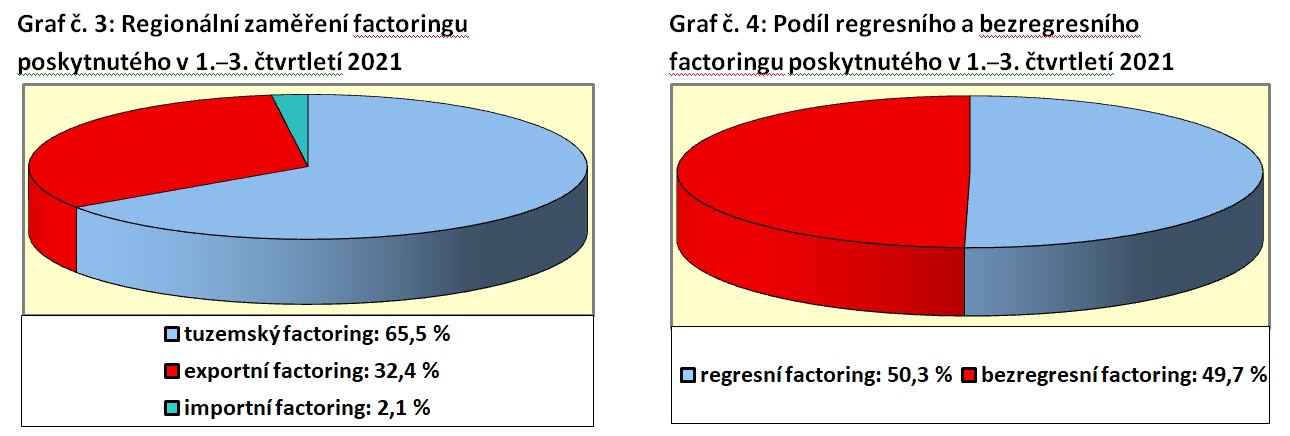 Graf č. 3: Regionální zaměření factoringu poskytnutého v 1.–3. čtvrtletí 2021

tuzemský factoring: 65,5 %
exportní factoring: 32,4 %
importní factoring: 2,1 %

Graf č. 4: Podíl regresního a bezregresního factoringu poskytnutého v 1.–3. čtvrtletí 2021

regresní factoring: 50,3 %
bezregresní factoring: 49,7 %